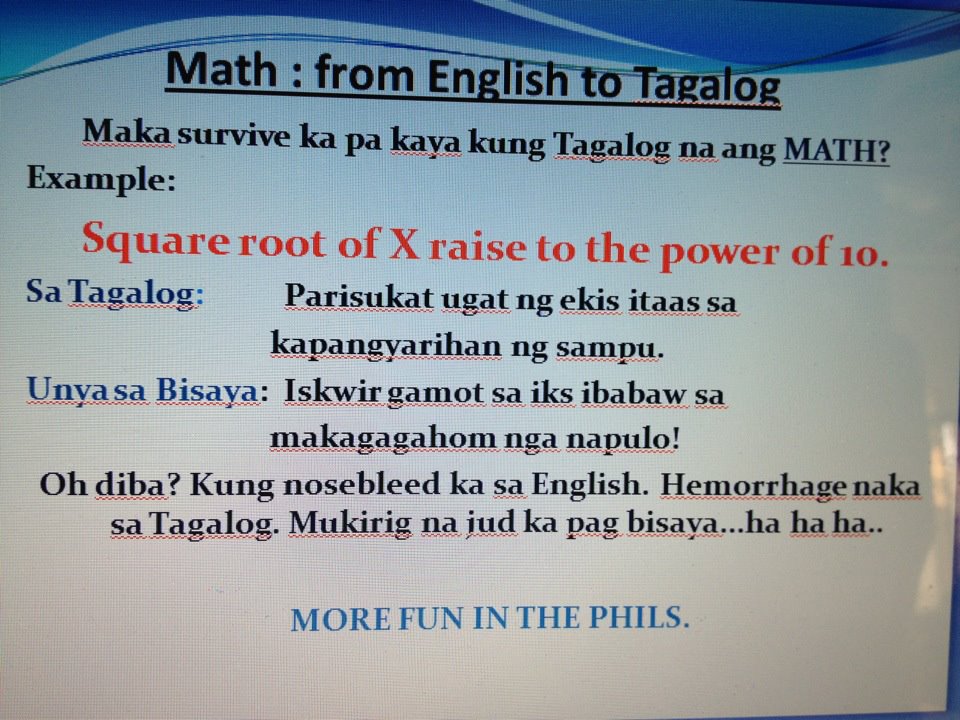 Math : from English to Tagalog

Maka survive ka pa kaya kung Tagalog na ang MATH?
Example:

Square root of X raise to the power of 10.

Sa Tagalog: Parisukat ugat ng ekis itaas sa kapangyarihan ng sampu.

Unya sa Bisaya: Iskwir gamot sa iks ibabaw sa makagagahom nga napulo!

Oh diba? Kung nosebleed ka sa English. Hemorrhage naka sa Tagalog. Mukirig na jud ka pag bisaya...ha ha ha..

MORE FUN IN THE PHILS.